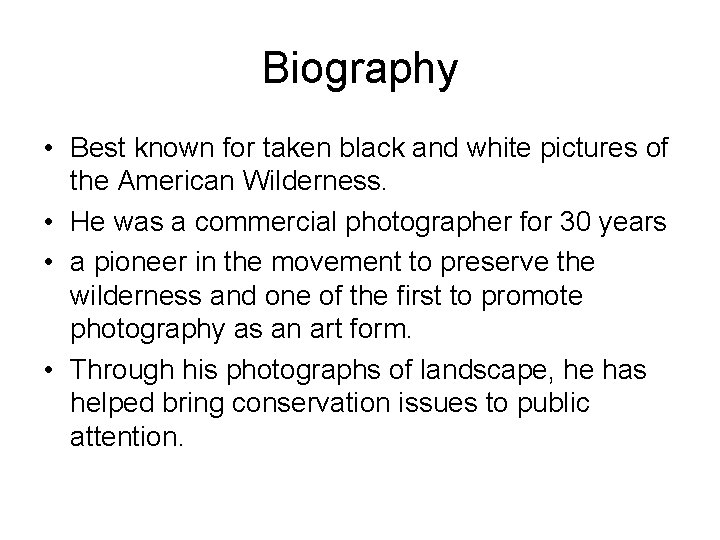 Biography

• Best known for taken black and white pictures of the American Wilderness.
• He was a commercial photographer for 30 years
• a pioneer in the movement to preserve the wilderness and one of the first to promote photography as an art form.
• Through his photographs of landscape, he has helped bring conservation issues to public attention.